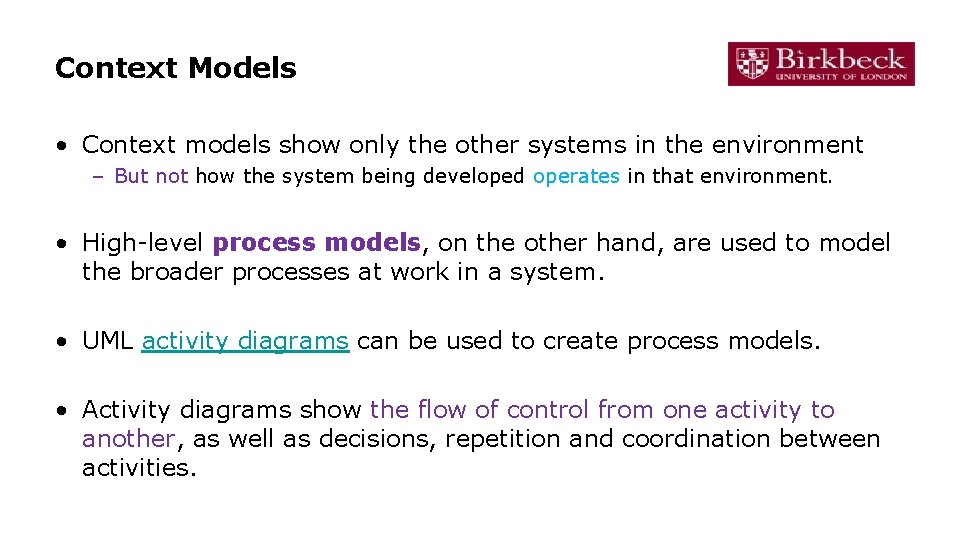 Context Models

Birkbeck
UNIVERSITY OF LONDON

• Context models show only the other systems in the environment
– But not how the system being developed operates in that environment.

• High-level process models, on the other hand, are used to model the broader processes at work in a system.

• UML activity diagrams can be used to create process models.

• Activity diagrams show the flow of control from one activity to another, as well as decisions, repetition and coordination between activities.